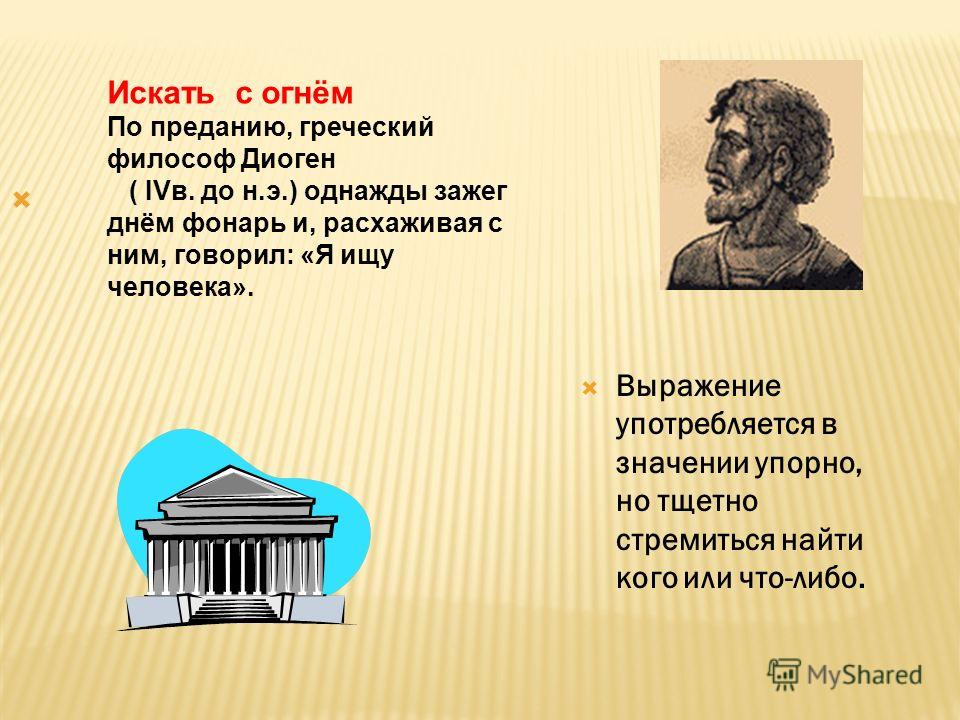 Искать с огнём
По преданию, греческий философ Диоген ( IVв. до н.э.) однажды зажег днём фонарь и, расхаживая с ним, говорил: «Я ищу человека».

Выражение употребляется в значении упорно, но тщетно стремиться найти кого или что-либо.

MyShared